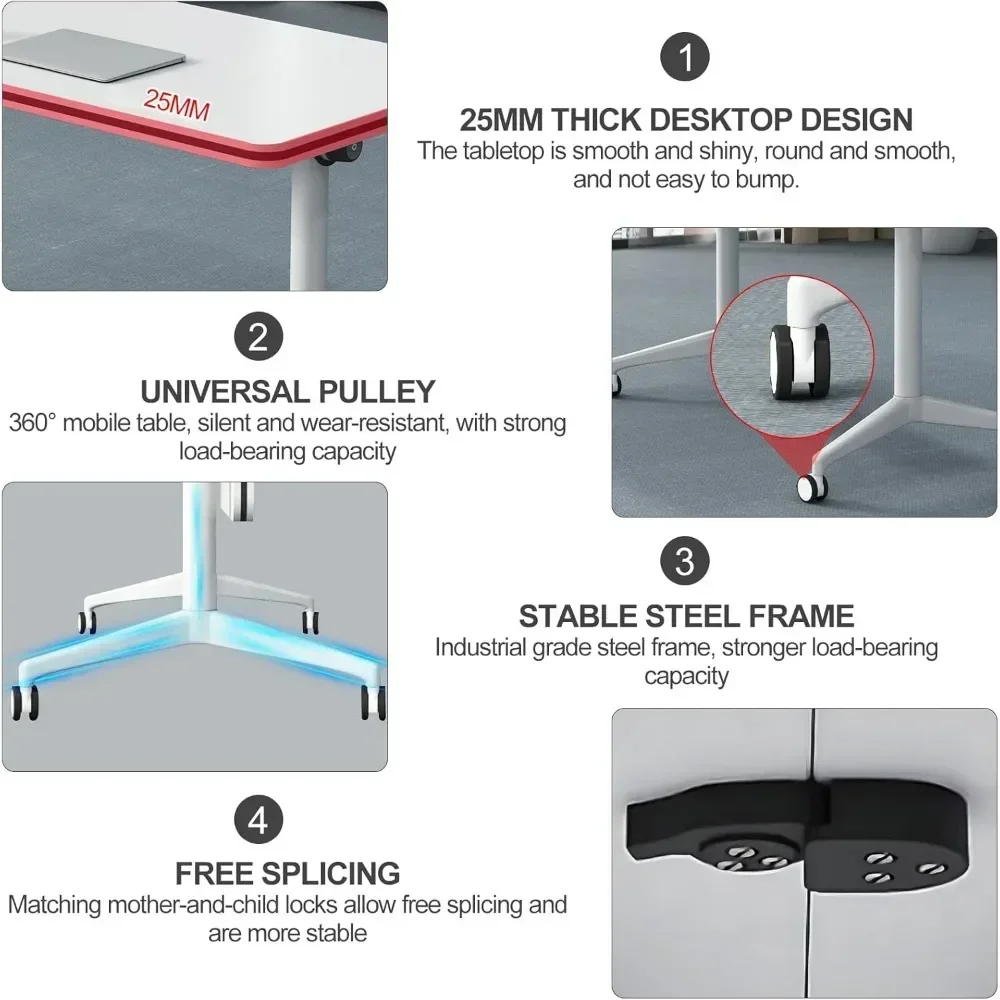 25MM

1

25MM THICK DESKTOP DESIGN

The tabletop is smooth and shiny, round and smooth, and not easy to bump.

2

UNIVERSAL PULLEY

360° mobile table, silent and wear-resistant, with strong load-bearing capacity

3

STABLE STEEL FRAME

Industrial grade steel frame, stronger load-bearing capacity

4

FREE SPLICING

Matching mother-and-child locks allow free splicing and are more stable